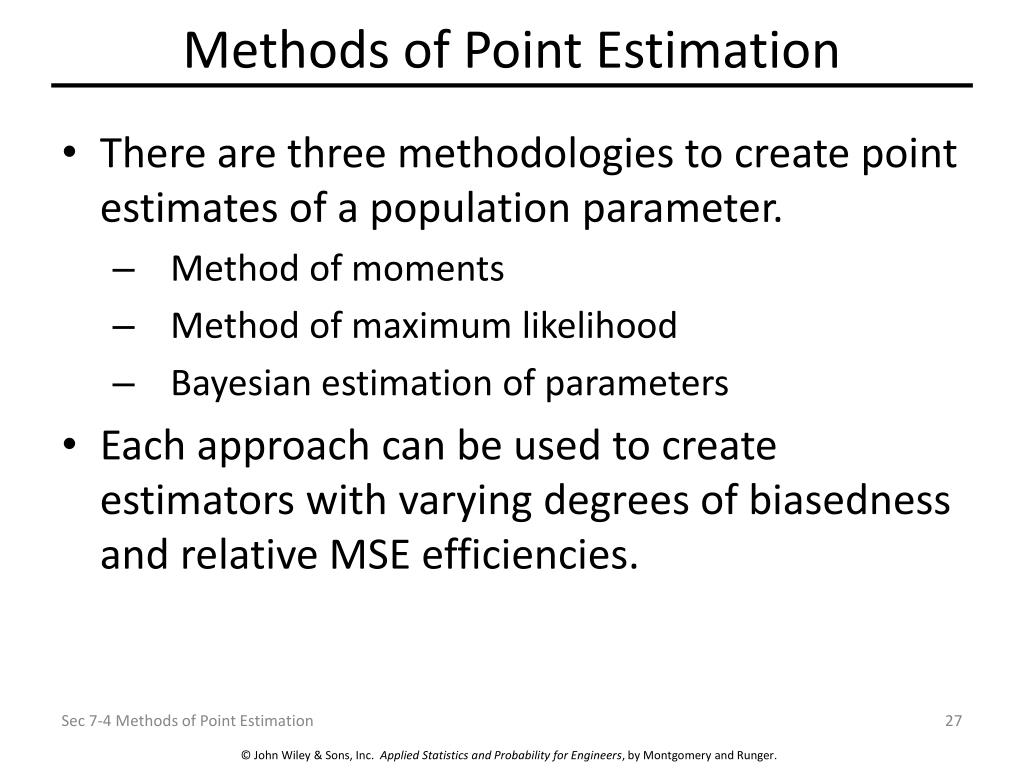 Methods of Point Estimation

• There are three methodologies to create point estimates of a population parameter.
– Method of moments
– Method of maximum likelihood
– Bayesian estimation of parameters

• Each approach can be used to create estimators with varying degrees of biasedness and relative MSE efficiencies.

Sec 7-4 Methods of Point Estimation

27

© John Wiley & Sons, Inc. Applied Statistics and Probability for Engineers, by Montgomery and Runger.